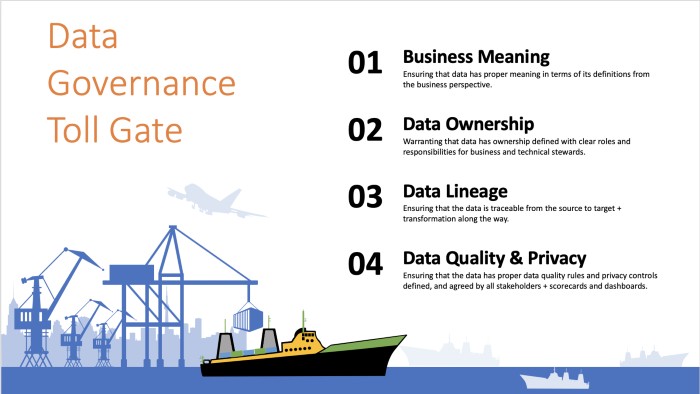 Data Governance Toll Gate

01 Business Meaning
Ensuring that data has proper meaning in terms of its definitions from the business perspective.

02 Data Ownership
Warranting that data has ownership defined with clear roles and responsibilities for business and technical stewards.

03 Data Lineage
Ensuring that the data is traceable from the source to target + transformation along the way.

04 Data Quality & Privacy
Ensuring that the data has proper data quality rules and privacy controls defined, and agreed by all stakeholders + scorecards and dashboards.